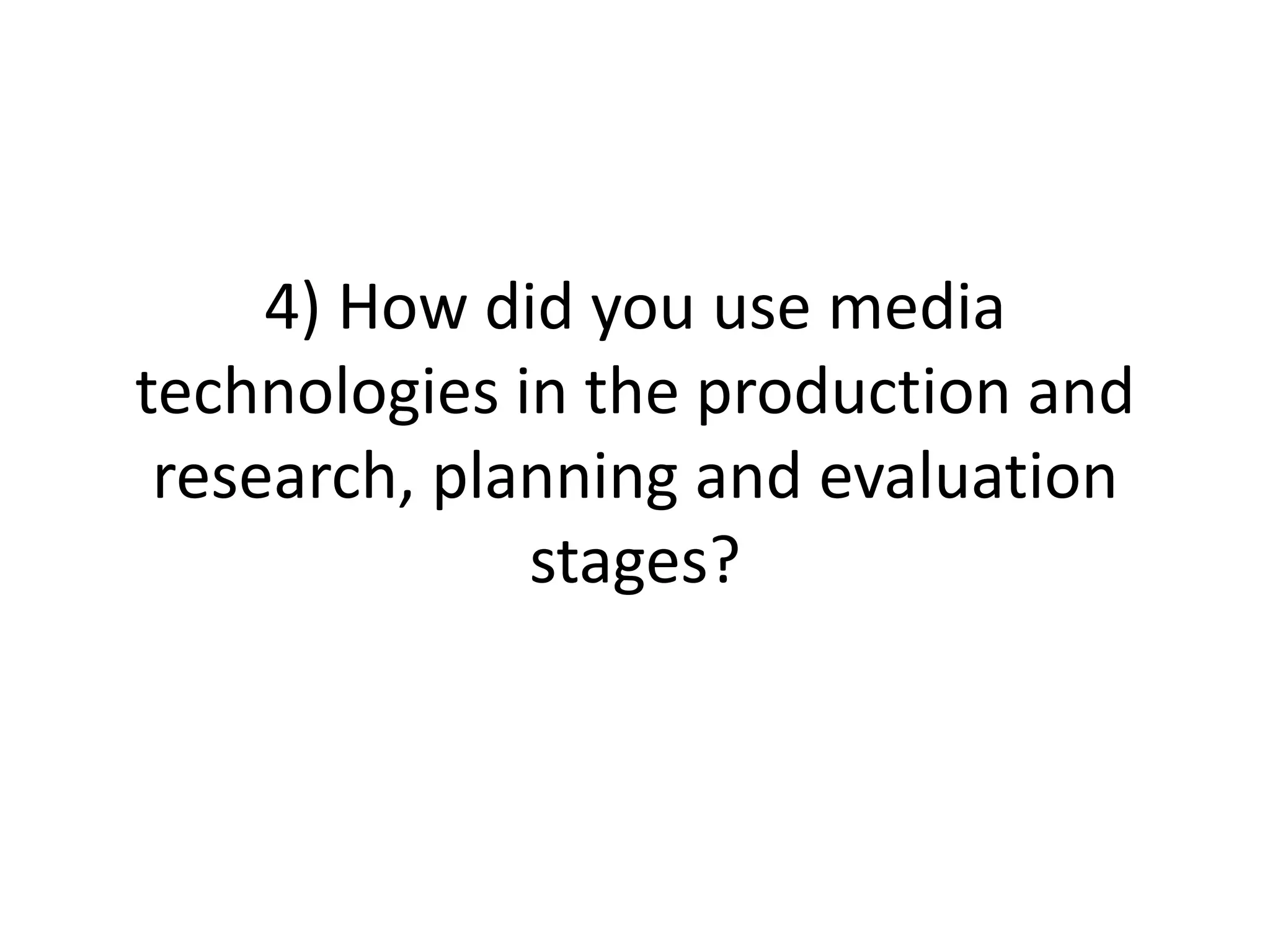 4) How did you use media technologies in the production and research, planning and evaluation stages?